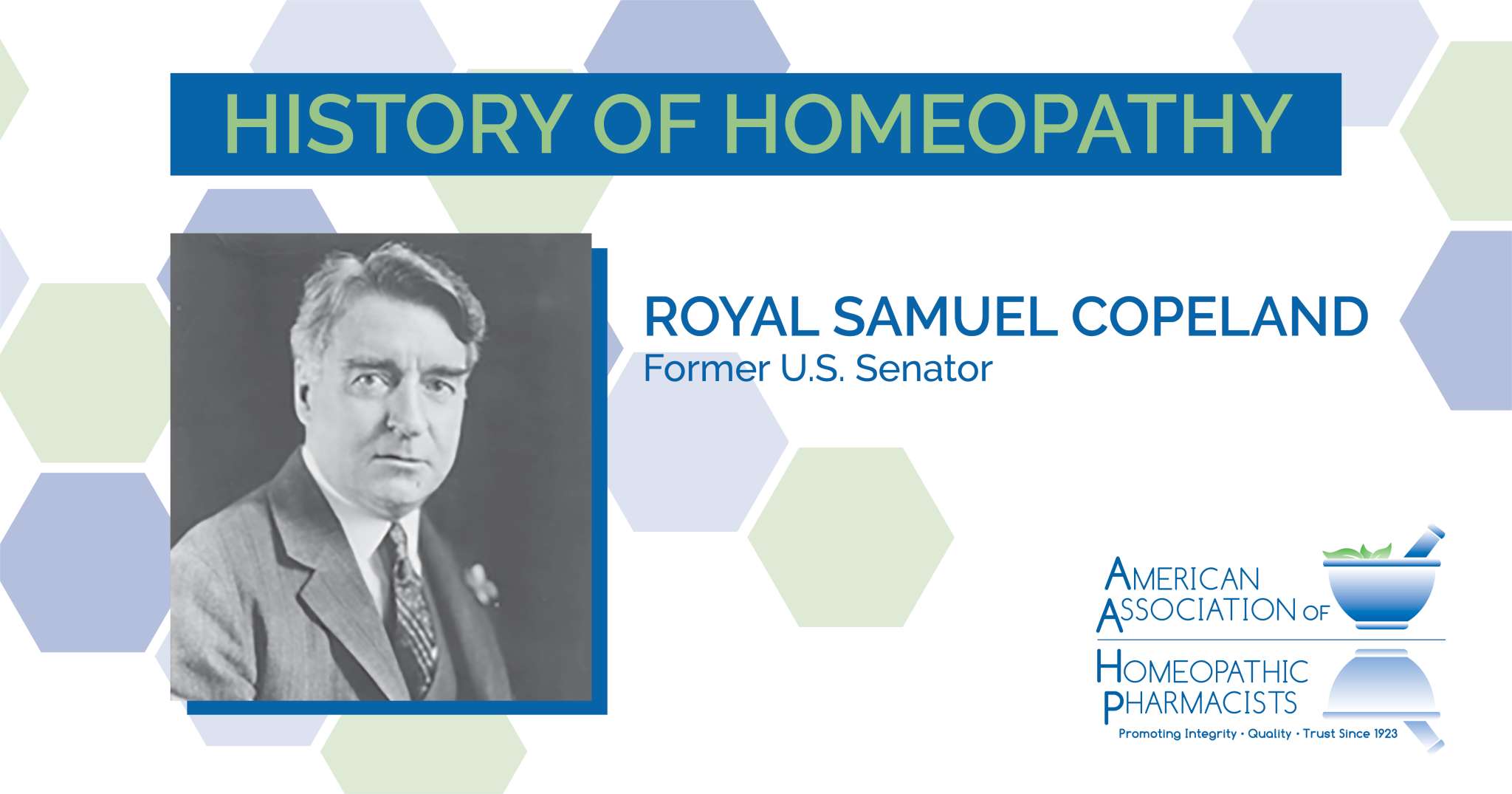 HISTORY OF HOMEOPATHY

ROYAL SAMUEL COPELAND
Former U.S. Senator

AMERICAN ASSOCIATION OF HOMEOPATHIC PHARMACISTS
Promoting Integrity • Quality • Trust Since 1923